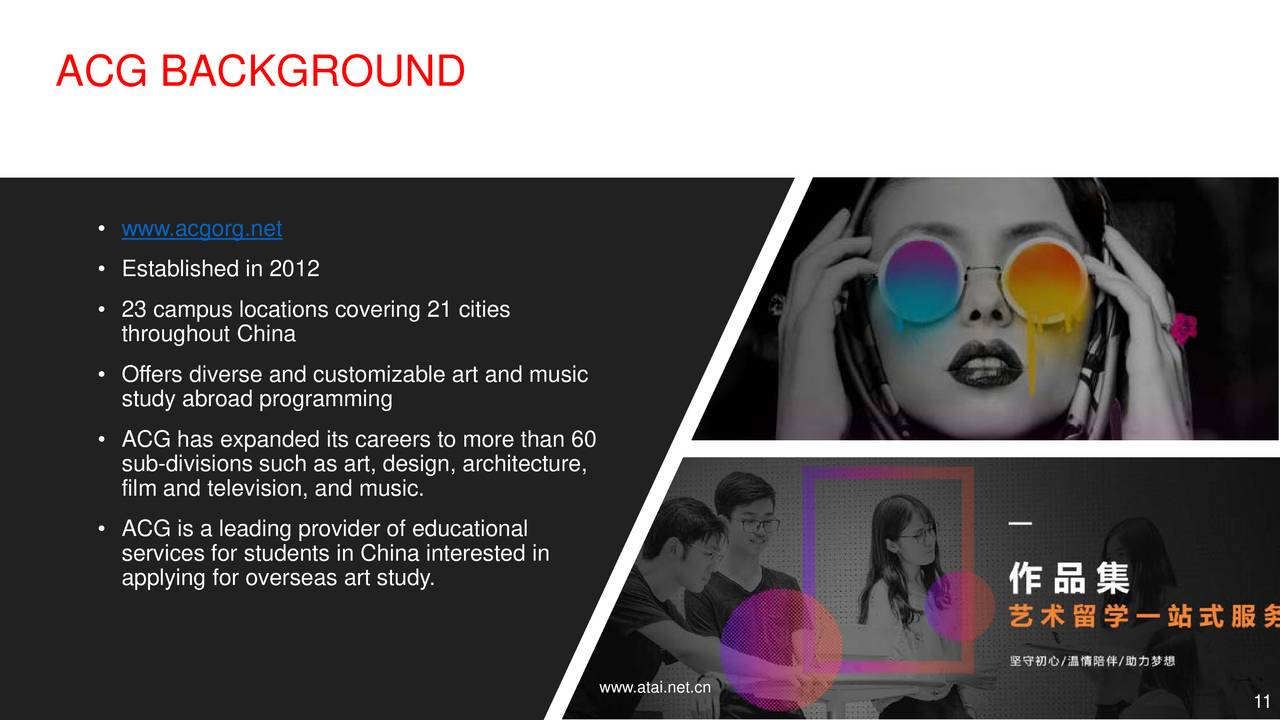 ACG BACKGROUND

• www.acgorg.net
• Established in 2012
• 23 campus locations covering 21 cities throughout China
• Offers diverse and customizable art and music study abroad programming
• ACG has expanded its careers to more than 60 sub-divisions such as art, design, architecture, film and television, and music.
• ACG is a leading provider of educational services for students in China interested in applying for overseas art study.

作品集
艺术留学一站式服务
坚守初心/温情陪伴/助力梦想

www.atai.net.cn

11